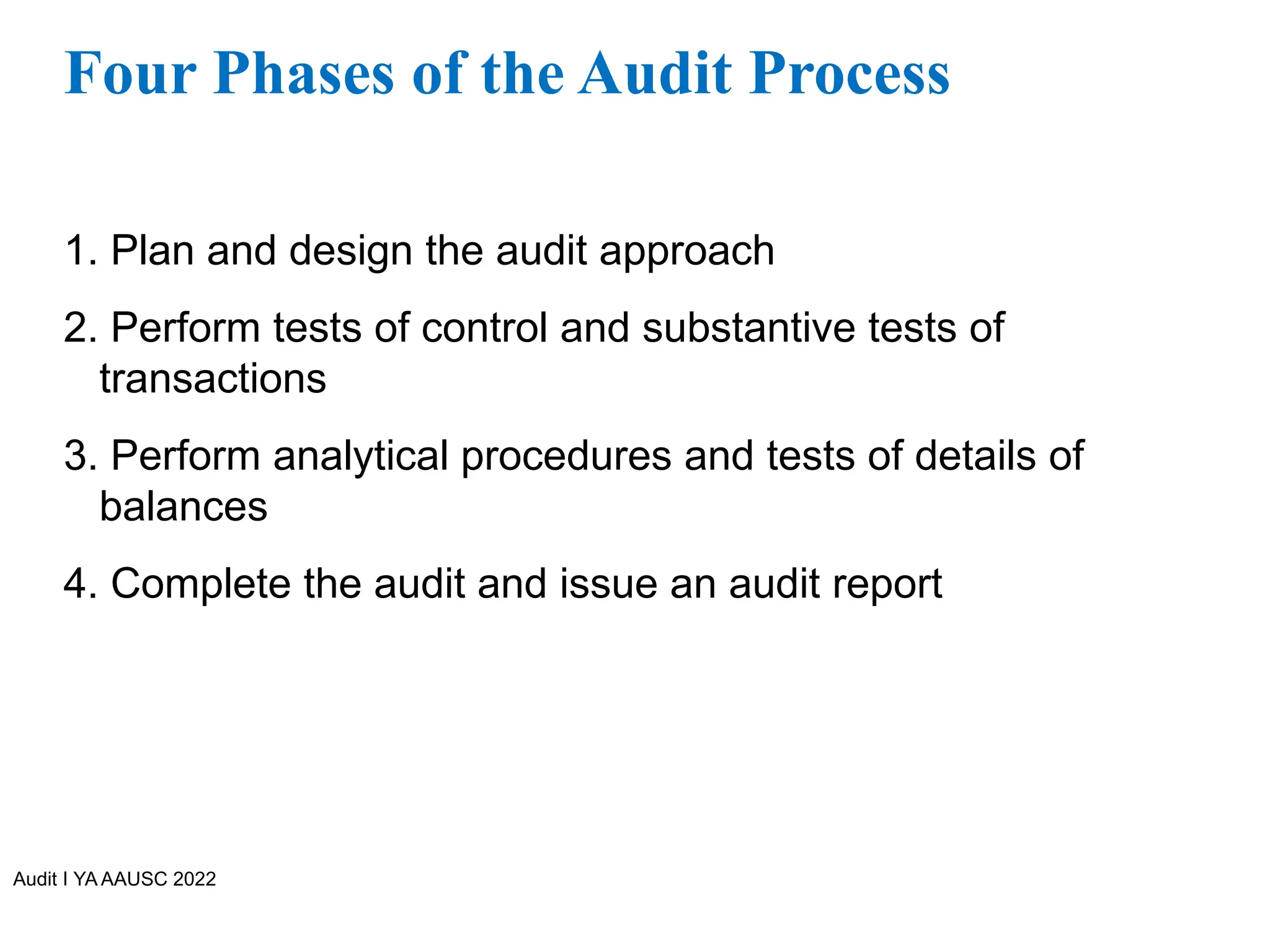 Four Phases of the Audit Process

1. Plan and design the audit approach

2. Perform tests of control and substantive tests of transactions

3. Perform analytical procedures and tests of details of balances

4. Complete the audit and issue an audit report

Audit I YA AAUSC 2022